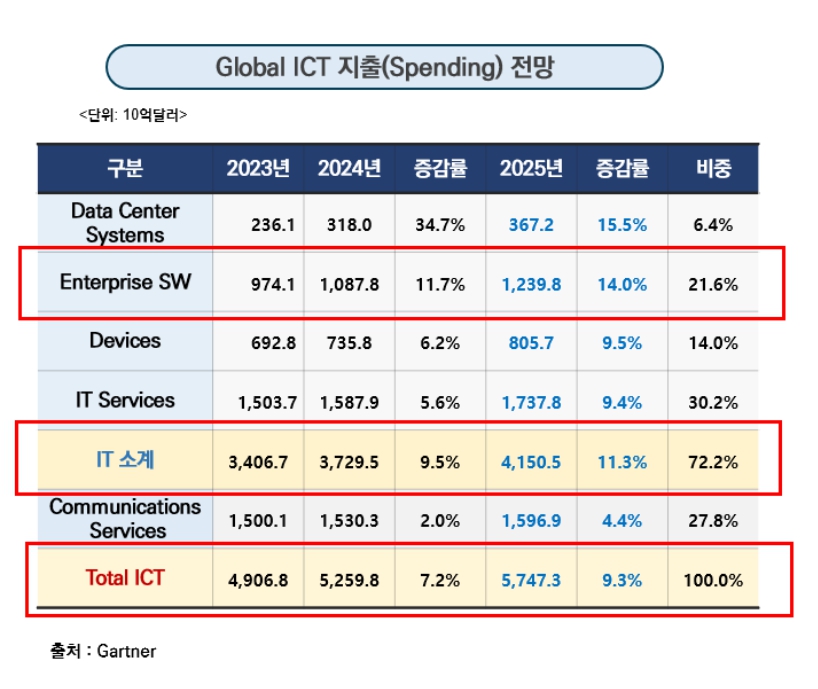 Global ICT 지출(Spending) 전망

<단위: 10억달러>

| 구분 | 2023년 | 2024년 | 증감률 | 2025년 | 증감률 | 비중 |
|---|---|---|---|---|---|---|
| Data Center Systems | 236.1 | 318.0 | 34.7% | 367.2 | 15.5% | 6.4% |
| Enterprise SW | 974.1 | 1,087.8 | 11.7% | 1,239.8 | 14.0% | 21.6% |
| Devices | 692.8 | 735.8 | 6.2% | 805.7 | 9.5% | 14.0% |
| IT Services | 1,503.7 | 1,587.9 | 5.6% | 1,737.8 | 9.4% | 30.2% |
| IT 소계 | 3,406.7 | 3,729.5 | 9.5% | 4,150.5 | 11.3% | 72.2% |
| Communications Services | 1,500.1 | 1,530.3 | 2.0% | 1,596.9 | 4.4% | 27.8% |
| Total ICT | 4,906.8 | 5,259.8 | 7.2% | 5,747.3 | 9.3% | 100.0% |

출처 : Gartner